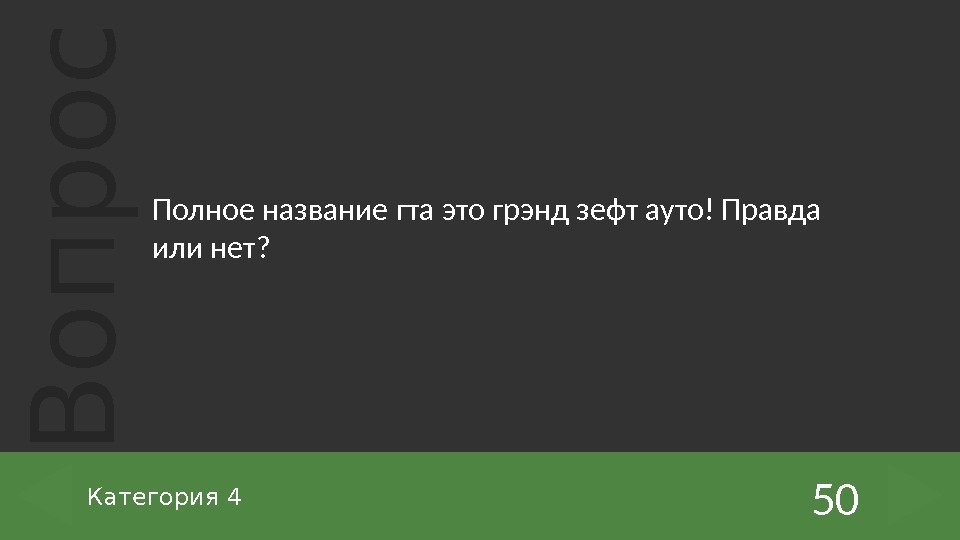 Вопрос

Полное название гта это грэнд зефт ауто! Правда или нет?

Категория 4

50